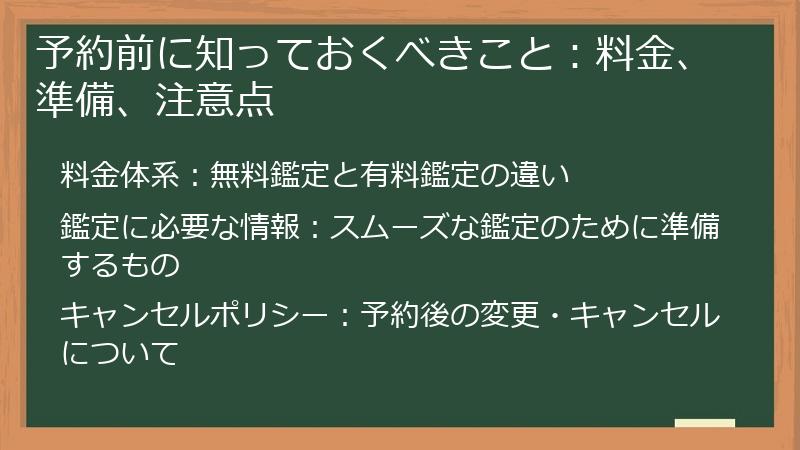 予約前に知っておくべきこと：料金、準備、注意点

料金体系：無料鑑定と有料鑑定の違い

鑑定に必要な情報：スムーズな鑑定のために準備するもの

キャンセルポリシー：予約後の変更・キャンセルについて